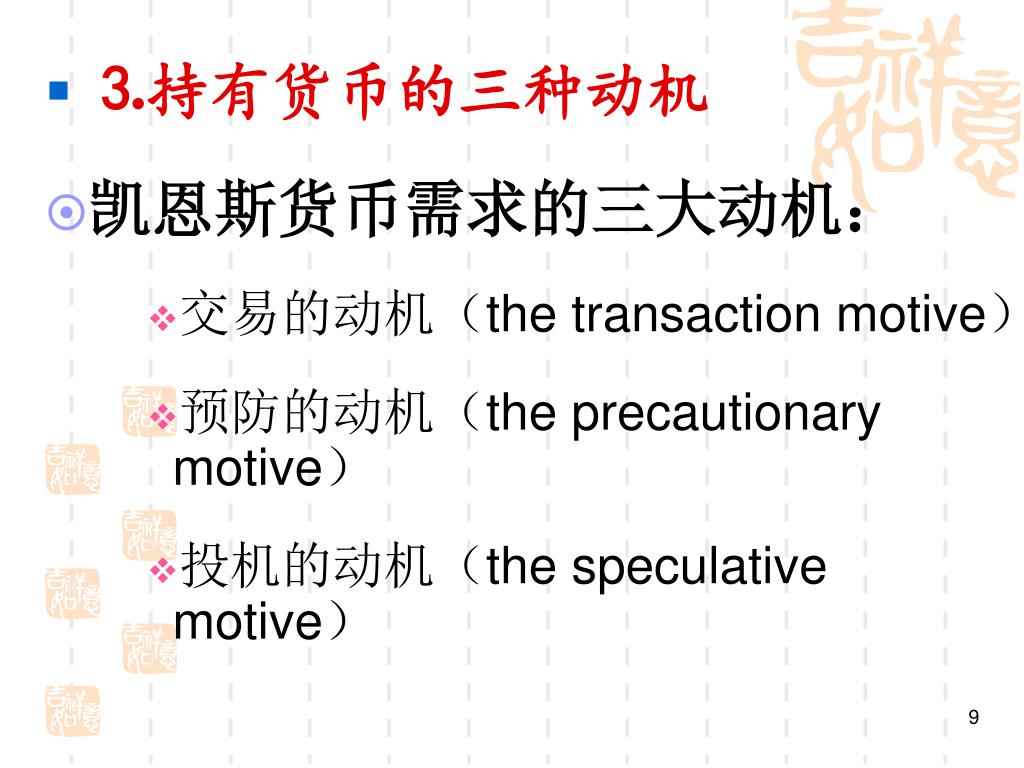 3.持有货币的三种动机

凯恩斯货币需求的三大动机：

交易的动机（the transaction motive）

预防的动机（the precautionary motive）

投机的动机（the speculative motive）

9